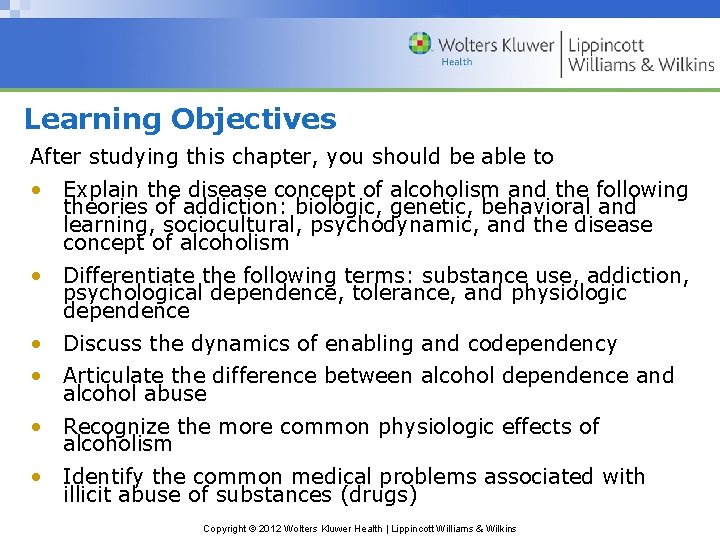 Wolters Kluwer Health | Lippincott Williams & Wilkins

Learning Objectives

After studying this chapter, you should be able to

• Explain the disease concept of alcoholism and the following theories of addiction: biologic, genetic, behavioral and learning, sociocultural, psychodynamic, and the disease concept of alcoholism

• Differentiate the following terms: substance use, addiction, psychological dependence, tolerance, and physiologic dependence

• Discuss the dynamics of enabling and codependency

• Articulate the difference between alcohol dependence and alcohol abuse

• Recognize the more common physiologic effects of alcoholism

• Identify the common medical problems associated with illicit abuse of substances (drugs)

Copyright © 2012 Wolters Kluwer Health | Lippincott Williams & Wilkins